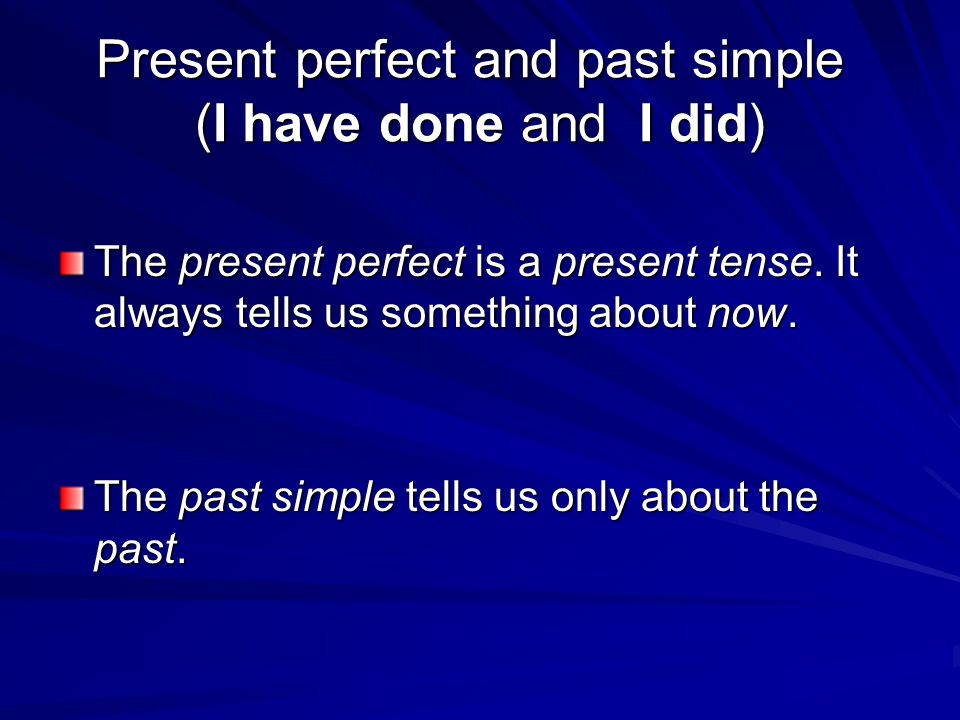 Present perfect and past simple
(I have done and I did)

The present perfect is a present tense. It always tells us something about now.

The past simple tells us only about the past.